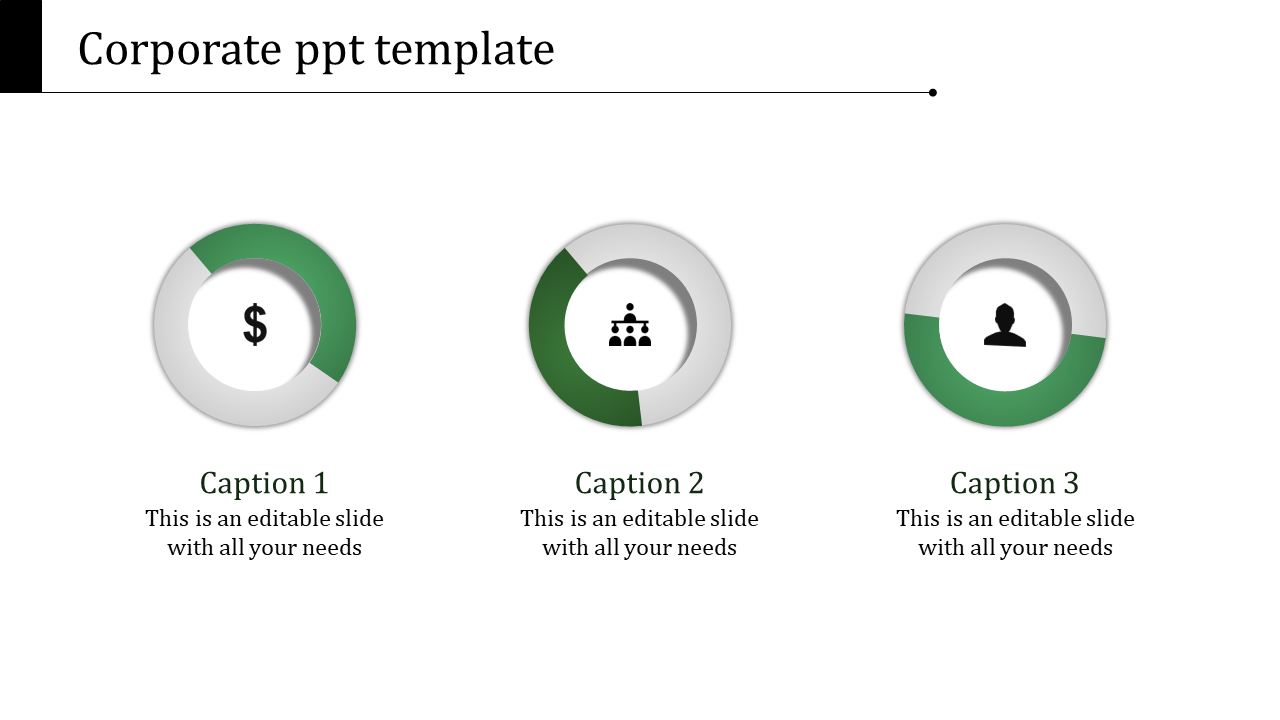 Corporate ppt template

$

Caption 1
This is an editable slide with all your needs

Caption 2
This is an editable slide with all your needs

Caption 3
This is an editable slide with all your needs